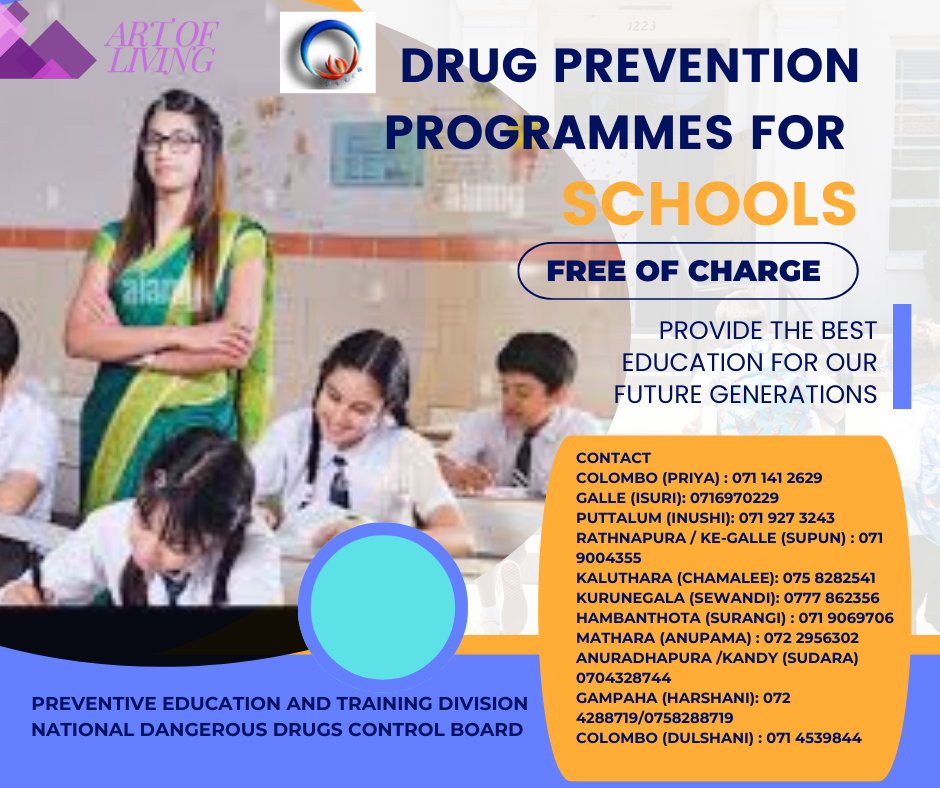 ART OF LIVING

DRUG PREVENTION PROGRAMMES FOR SCHOOLS

FREE OF CHARGE

PROVIDE THE BEST EDUCATION FOR OUR FUTURE GENERATIONS

CONTACT
COLOMBO (PRIYA) : 071 141 2629
GALLE (ISURI): 0716970229
PUTTALUM (INUSHI): 071 927 3243
RATHNAPURA / KE-GALLE (SUPUN) : 071 9004355
KALUTHARA (CHAMALEE): 075 8282541
KURUNEGALA (SEWANDI): 0777 862356
HAMBANTHOTA (SURANGI) : 071 9069706
MATHARA (ANUPAMA) : 072 2956302
ANURADHAPURA /KANDY (SUDARA) 0704328744
GAMPAHA (HARSHANI): 072 4288719/0758288719
COLOMBO (DULSHANI) : 071 4539844

PREVENTIVE EDUCATION AND TRAINING DIVISION
NATIONAL DANGEROUS DRUGS CONTROL BOARD